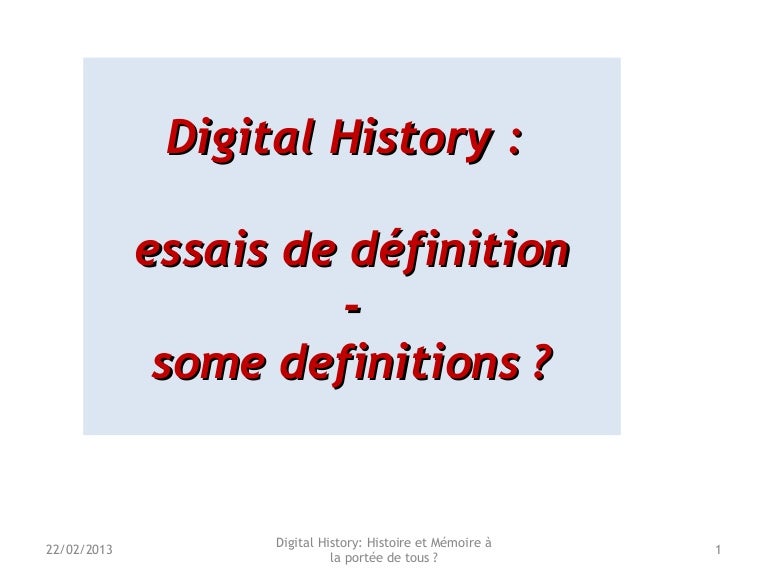 Digital History :

essais de définition
-
some definitions ?

22/02/2013

Digital History: Histoire et Mémoire à la portée de tous ?

1